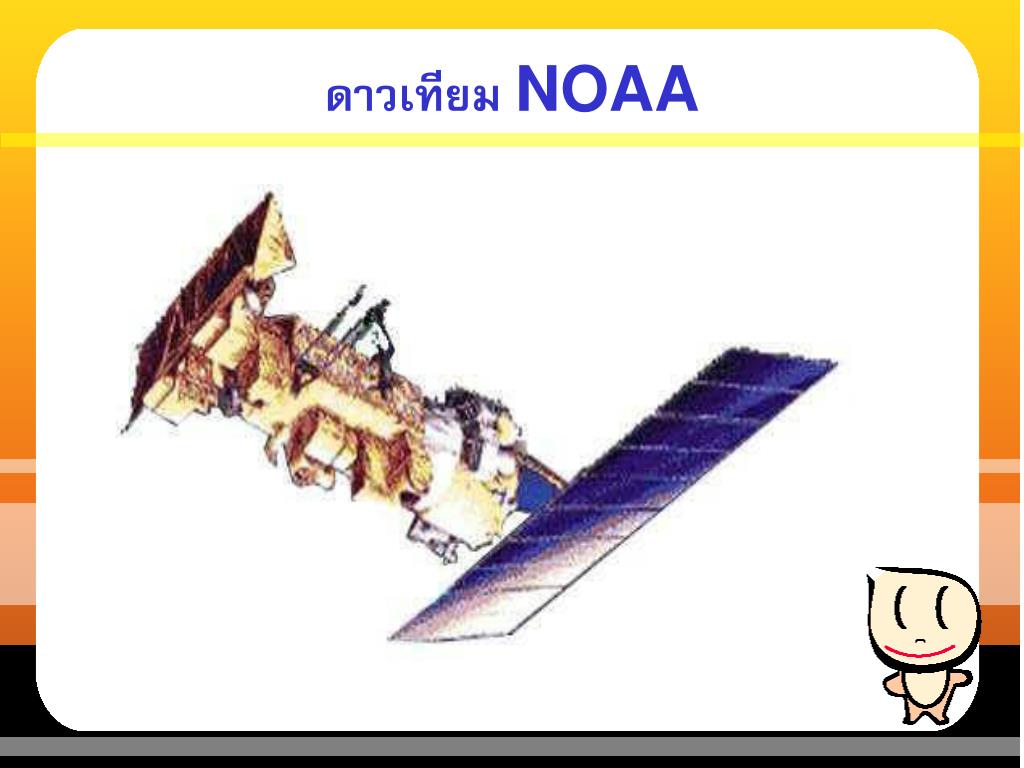 ดาวเทียม NOAA